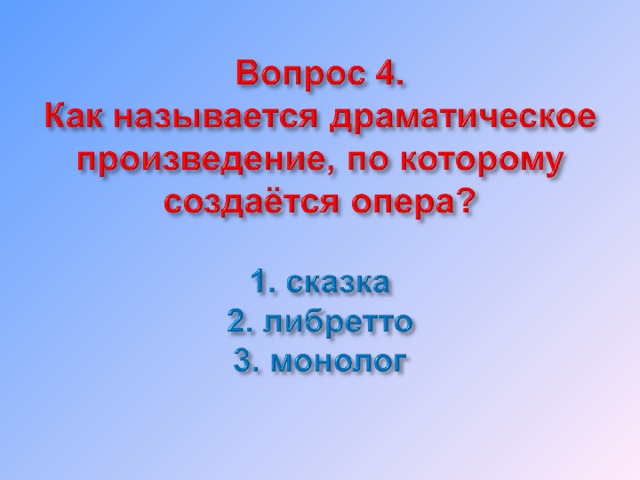 Вопрос 4.
Как называется драматическое произведение, по которому создаётся опера?

1. сказка
2. либретто
3. монолог